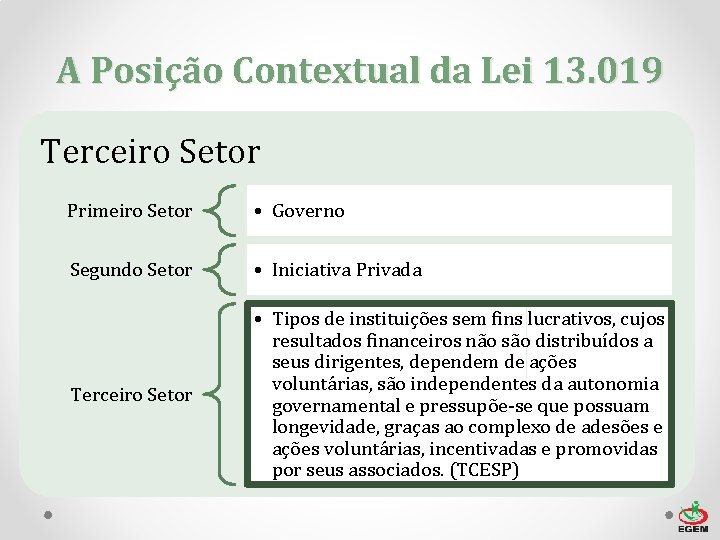 A Posição Contextual da Lei 13.019

Terceiro Setor

Primeiro Setor

• Governo

Segundo Setor

• Iniciativa Privada

Terceiro Setor

• Tipos de instituições sem fins lucrativos, cujos resultados financeiros não são distribuídos a seus dirigentes, dependem de ações voluntárias, são independentes da autonomia governamental e pressupõe-se que possuam longevidade, graças ao complexo de adesões e ações voluntárias, incentivadas e promovidas por seus associados. (TCESP)

EGEM